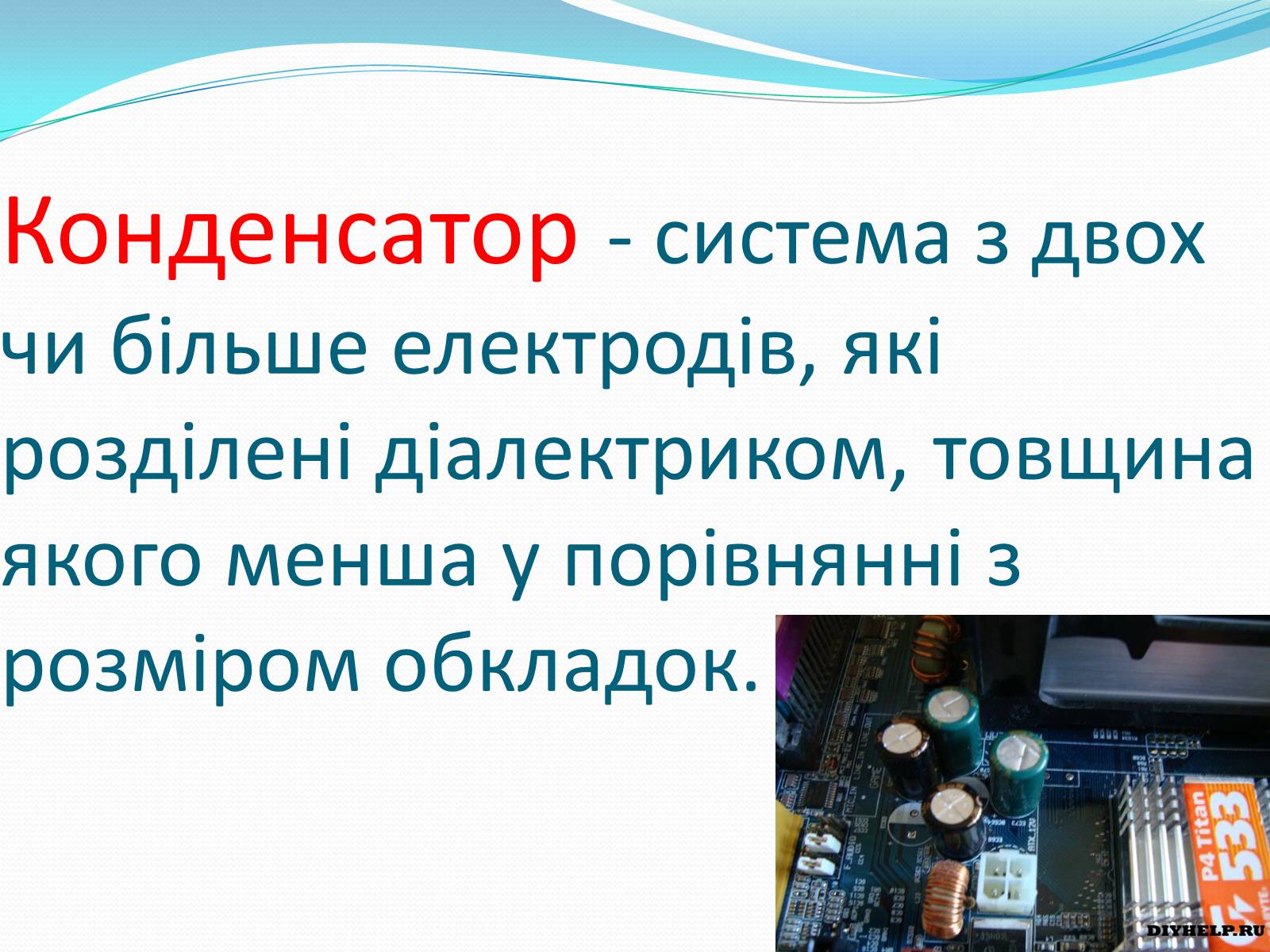 Конденсатор - система з двох чи більше електродів, які розділені діалектриком, товщина якого менша у порівнянні з розміром обкладок.

P4 Titan 533

DIYHELP.RU